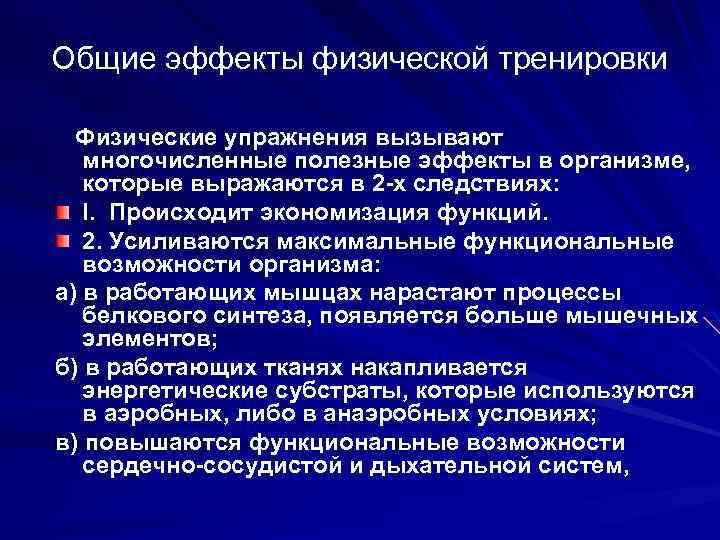 Общие эффекты физической тренировки

Физические упражнения вызывают многочисленные полезные эффекты в организме, которые выражаются в 2-х следствиях:

I. Происходит экономизация функций.

2. Усиливаются максимальные функциональные возможности организма:

а) в работающих мышцах нарастают процессы белкового синтеза, появляется больше мышечных элементов;

б) в работающих тканях накапливается энергетические субстраты, которые используются в аэробных, либо в анаэробных условиях;

в) повышаются функциональные возможности сердечно-сосудистой и дыхательной систем,